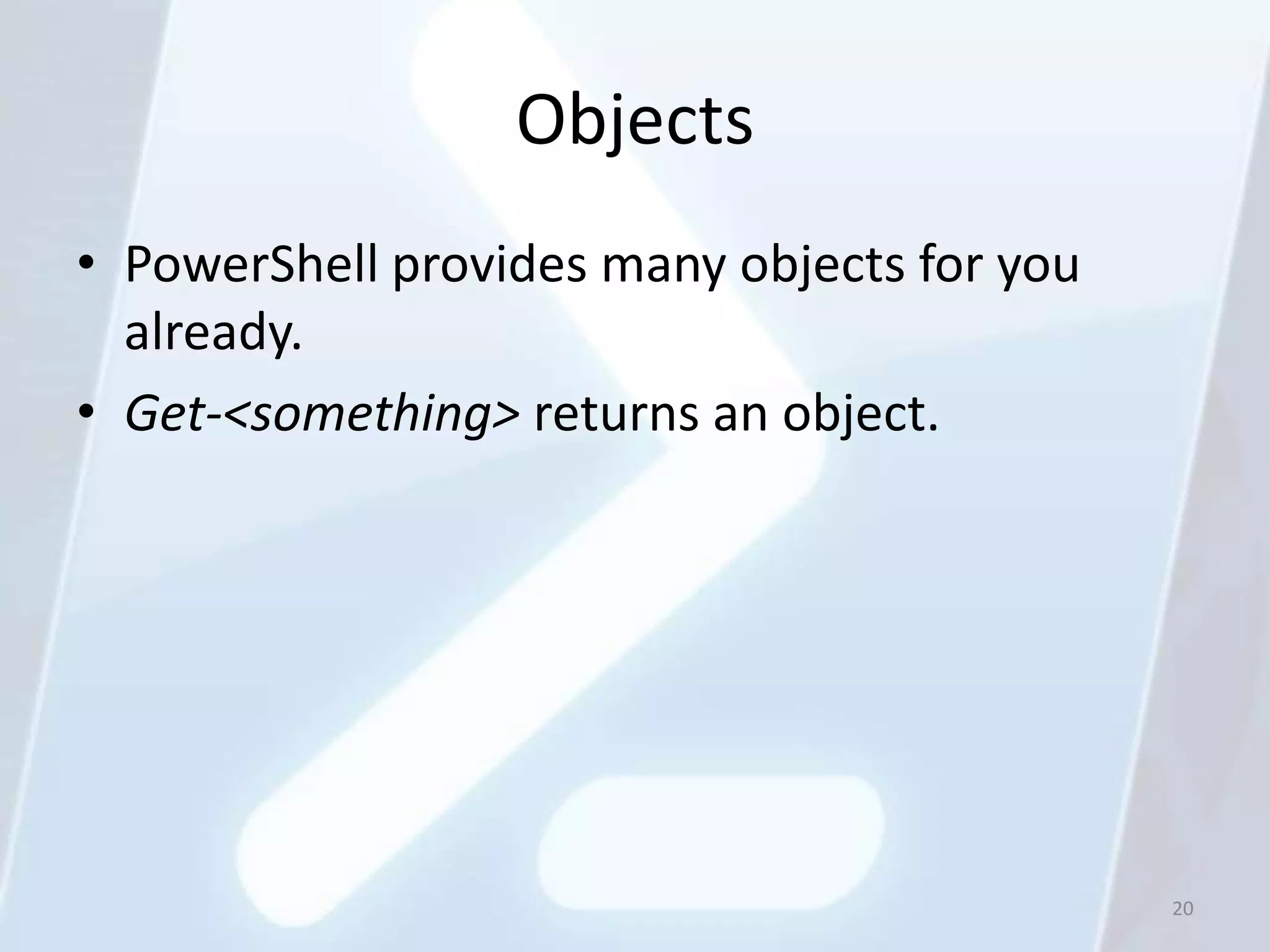 Objects

• PowerShell provides many objects for you already.
• Get-<something> returns an object.

20